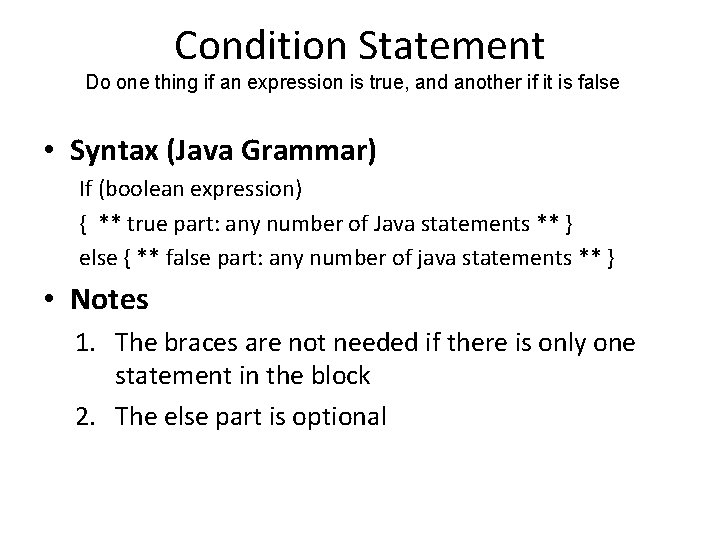 Condition Statement
Do one thing if an expression is true, and another if it is false

• Syntax (Java Grammar)
If (boolean expression)
{ ** true part: any number of Java statements ** }
else { ** false part: any number of java statements ** }

• Notes
1. The braces are not needed if there is only one statement in the block
2. The else part is optional